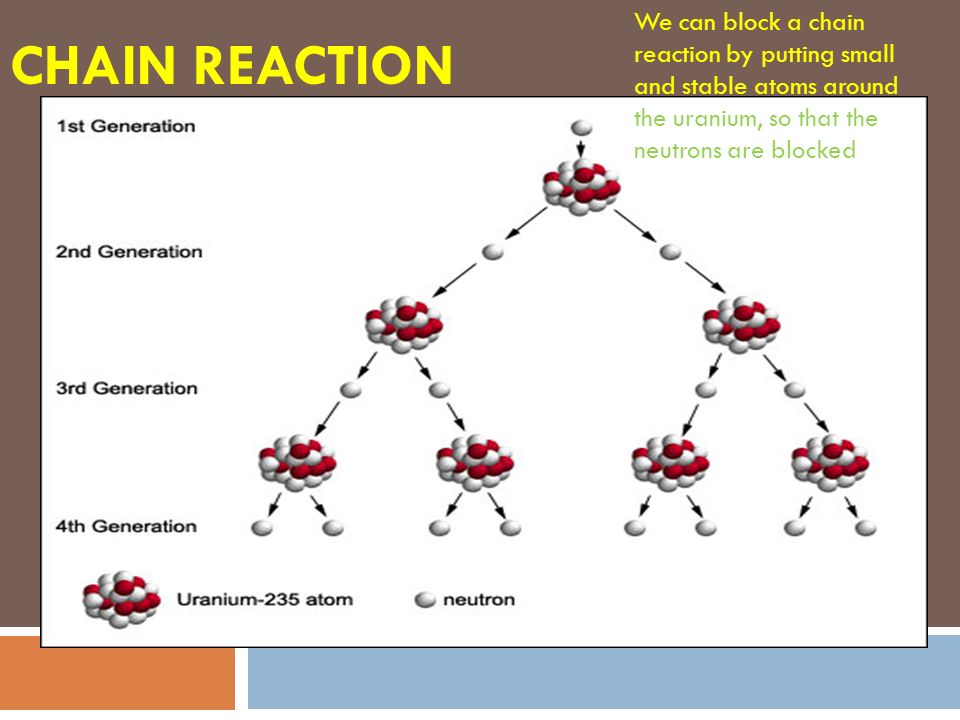 CHAIN REACTION

We can block a chain reaction by putting small and stable atoms around the uranium, so that the neutrons are blocked

1st Generation

2nd Generation

3rd Generation

4th Generation

Uranium-235 atom

neutron